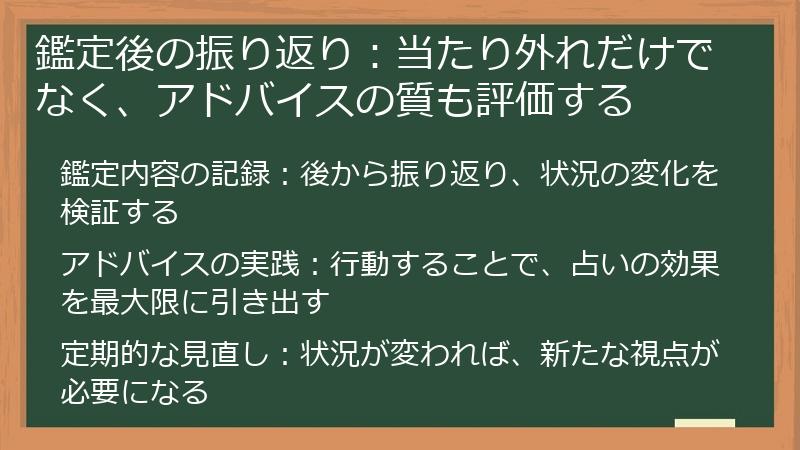 鑑定後の振り返り：当たり外れだけでなく、アドバイスの質も評価する

鑑定内容の記録：後から振り返り、状況の変化を検証する

アドバイスの実践：行動することで、占いの効果を最大限に引き出す

定期的な見直し：状況が変われば、新たな視点が必要になる